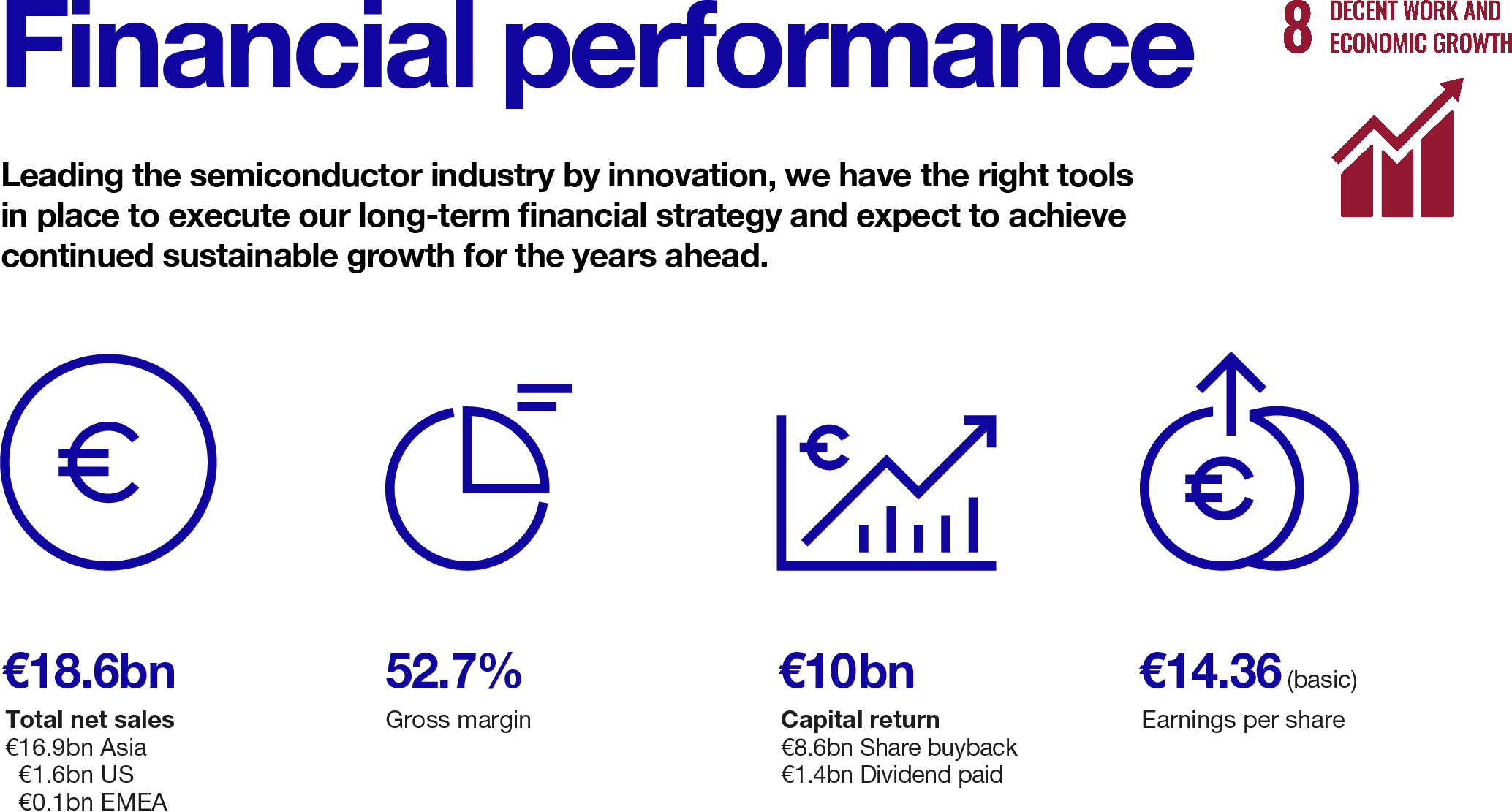 Financial performance

8 DECENT WORK AND ECONOMIC GROWTH

Leading the semiconductor industry by innovation, we have the right tools in place to execute our long-term financial strategy and expect to achieve continued sustainable growth for the years ahead.

€18.6bn
Total net sales
€16.9bn Asia
€1.6bn US
€0.1bn EMEA

52.7%
Gross margin

€10bn
Capital return
€8.6bn Share buyback
€1.4bn Dividend paid

€14.36 (basic)
Earnings per share